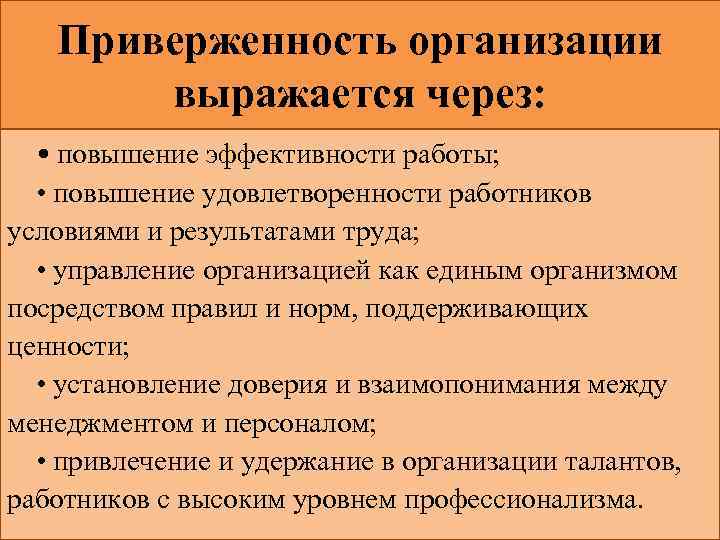 Приверженность организации выражается через:

• повышение эффективности работы;

• повышение удовлетворенности работников условиями и результатами труда;

• управление организацией как единым организмом посредством правил и норм, поддерживающих ценности;

• установление доверия и взаимопонимания между менеджментом и персоналом;

• привлечение и удержание в организации талантов, работников с высоким уровнем профессионализма.